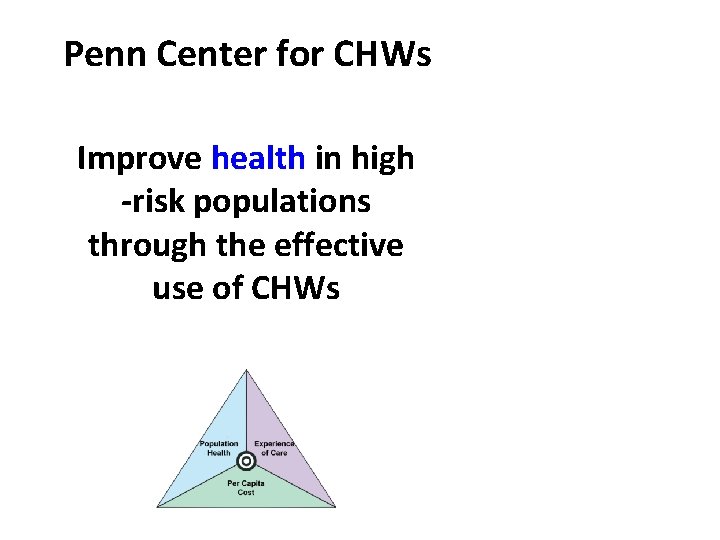 Penn Center for CHWs

Improve health in high -risk populations through the effective use of CHWs

Population Health

Experience of Care

Per Capita Cost